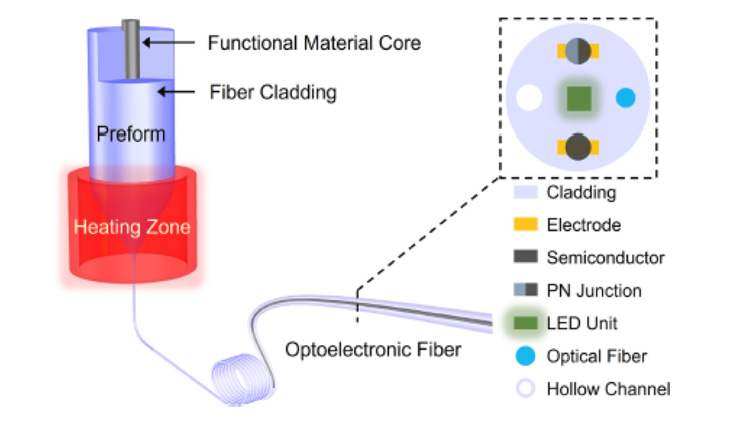 Functional Material Core

Fiber Cladding

Preform

Heating Zone

Optoelectronic Fiber

Cladding

Electrode

Semiconductor

PN Junction

LED Unit

Optical Fiber

Hollow Channel